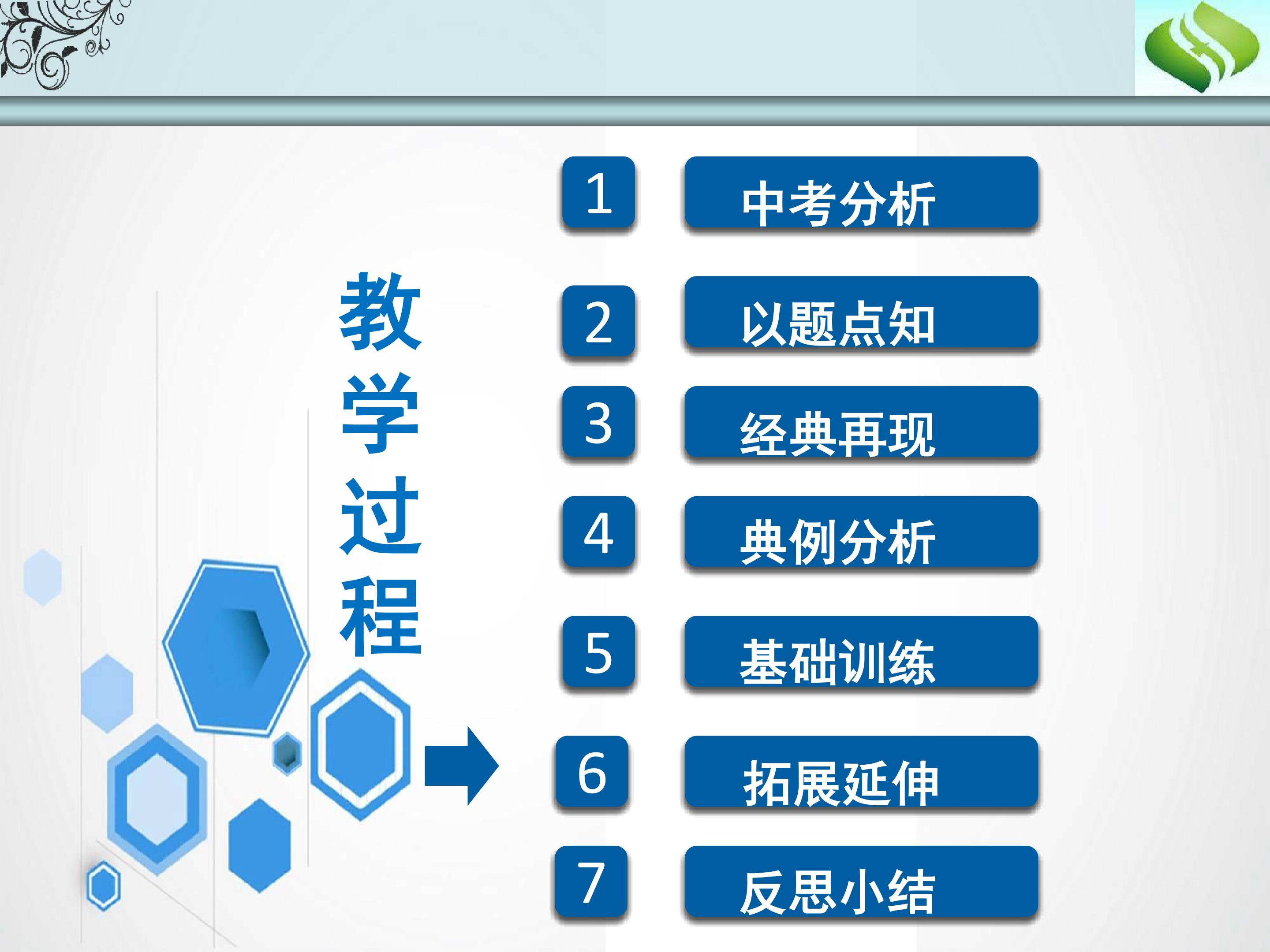 教学过程

1 中考分析

2 以题点知

3 经典再现

4 典例分析

5 基础训练

6 拓展延伸

7 反思小结